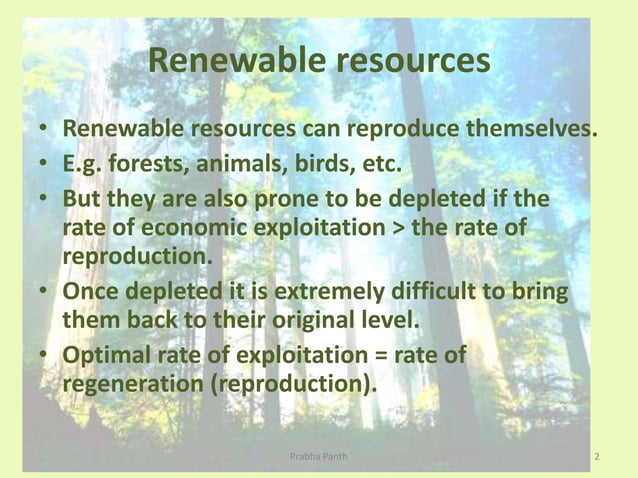 Renewable resources

• Renewable resources can reproduce themselves.
• E.g. forests, animals, birds, etc.
• But they are also prone to be depleted if the rate of economic exploitation > the rate of reproduction.
• Once depleted it is extremely difficult to bring them back to their original level.
• Optimal rate of exploitation = rate of regeneration (reproduction).

Prabha Panth

2